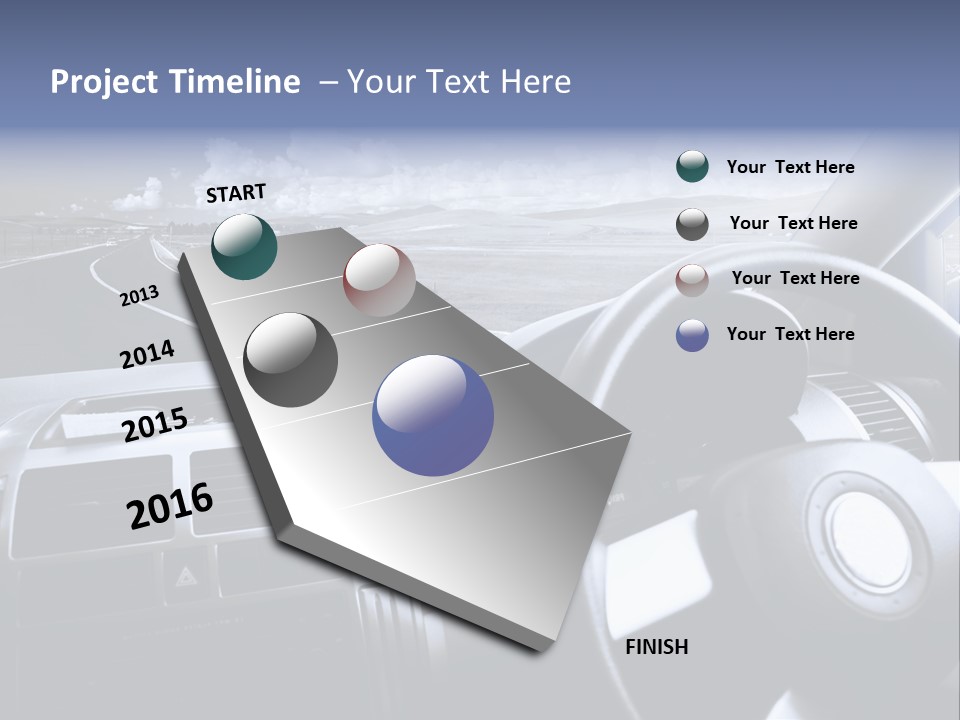 Project Timeline – Your Text Here

START

2013

2014

2015

2016

FINISH

Your Text Here

Your Text Here

Your Text Here

Your Text Here